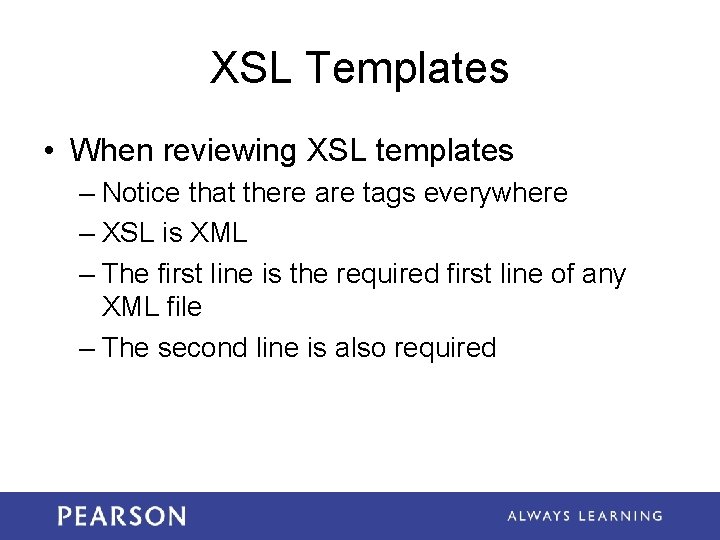 XSL Templates

• When reviewing XSL templates
– Notice that there are tags everywhere
– XSL is XML
– The first line is the required first line of any XML file
– The second line is also required

PEARSON

ALWAYS LEARNING